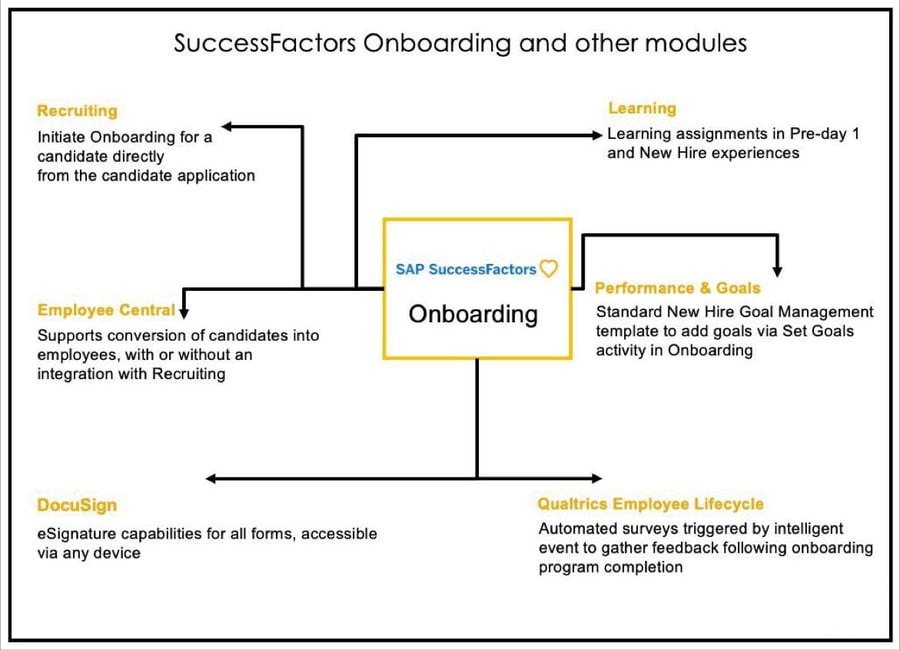 SuccessFactors Onboarding and other modules

Recruiting
Initiate Onboarding for a candidate directly from the candidate application

Learning
Learning assignments in Pre-day 1 and New Hire experiences

SAP SuccessFactors
Onboarding

Employee Central
Supports conversion of candidates into employees, with or without an integration with Recruiting

Performance & Goals
Standard New Hire Goal Management template to add goals via Set Goals activity in Onboarding

DocuSign
eSignature capabilities for all forms, accessible via any device

Qualtrics Employee Lifecycle
Automated surveys triggered by intelligent event to gather feedback following onboarding program completion